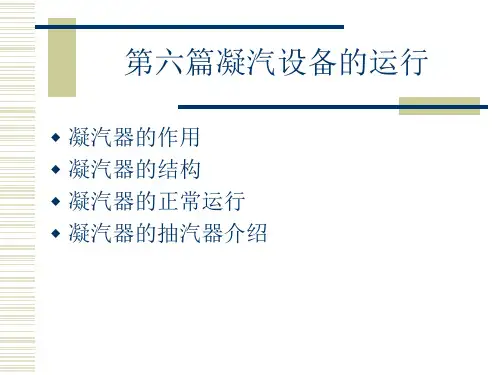 第六篇凝汽设备的运行

◆ 凝汽器的作用
◆ 凝汽器的结构
◆ 凝汽器的正常运行
◆ 凝汽器的抽汽器介绍